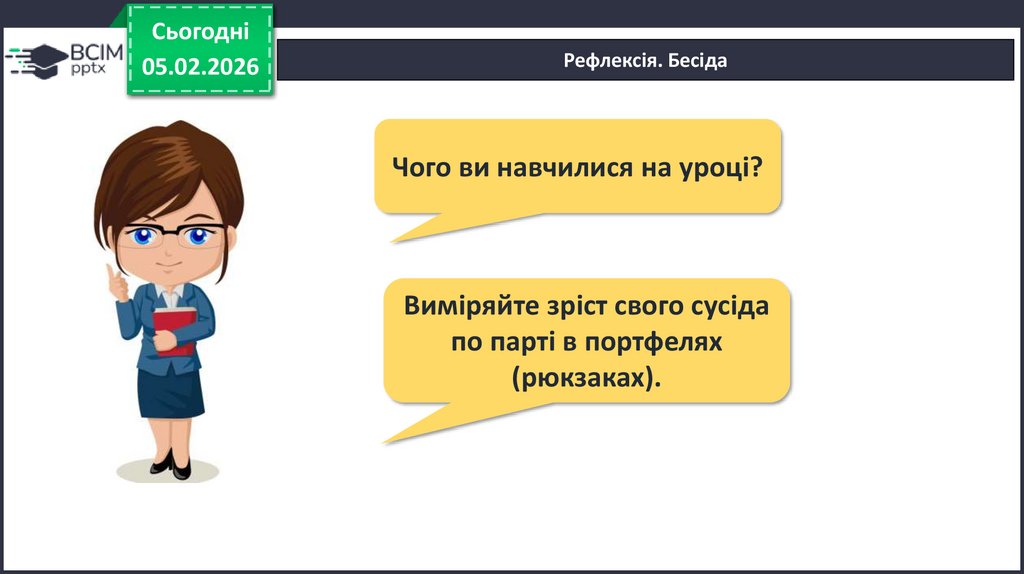 ВСІМ pptx

Сьогодні
05.02.2026

Рефлексія. Бесіда

Чого ви навчилися на уроці?

Виміряйте зріст свого сусіда по парті в портфелях (рюкзаках).